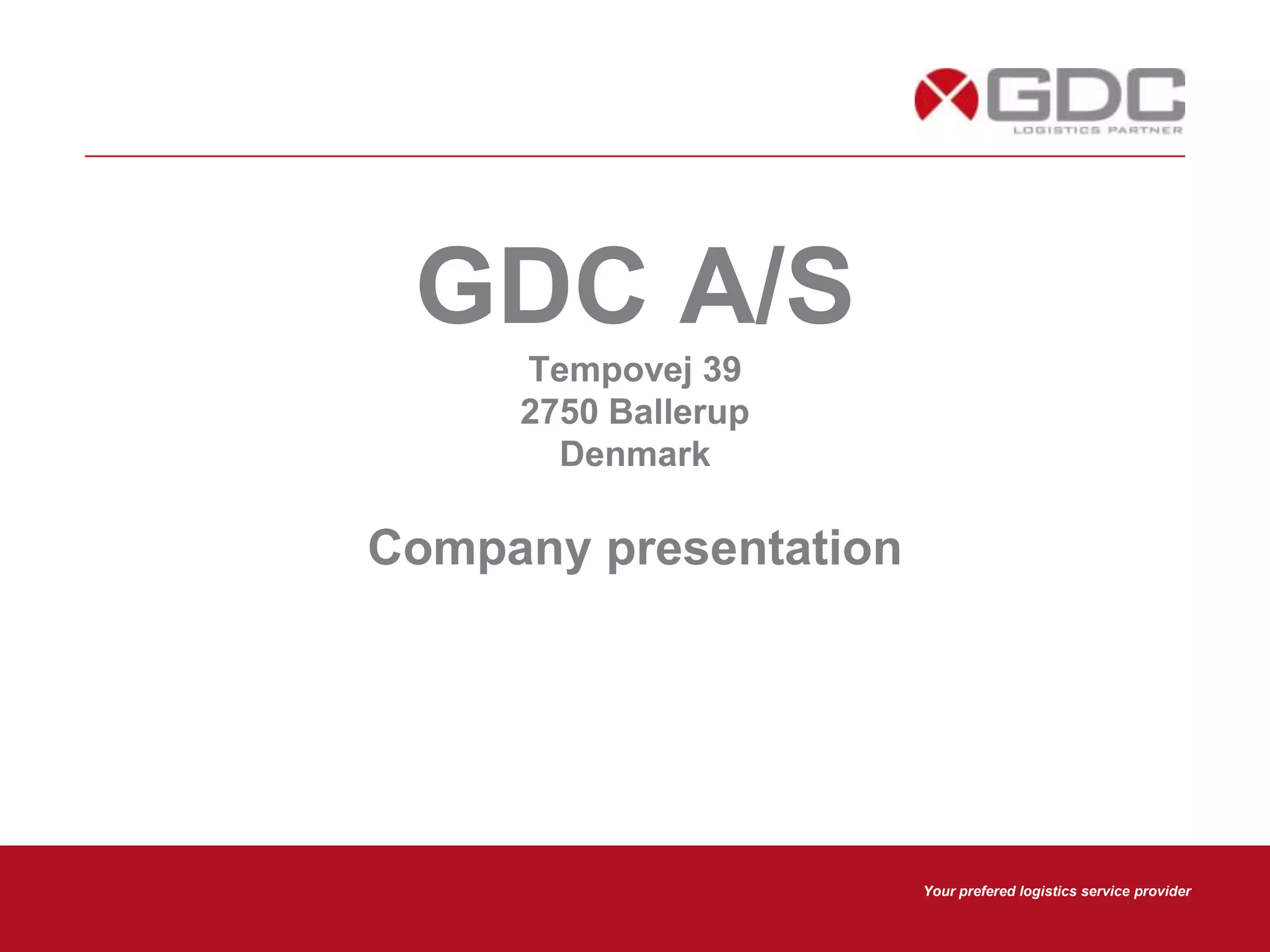 GDC
LOGISTICS PARTNER

GDC A/S

Tempovej 39
2750 Ballerup
Denmark

Company presentation

Your prefered logistics service provider